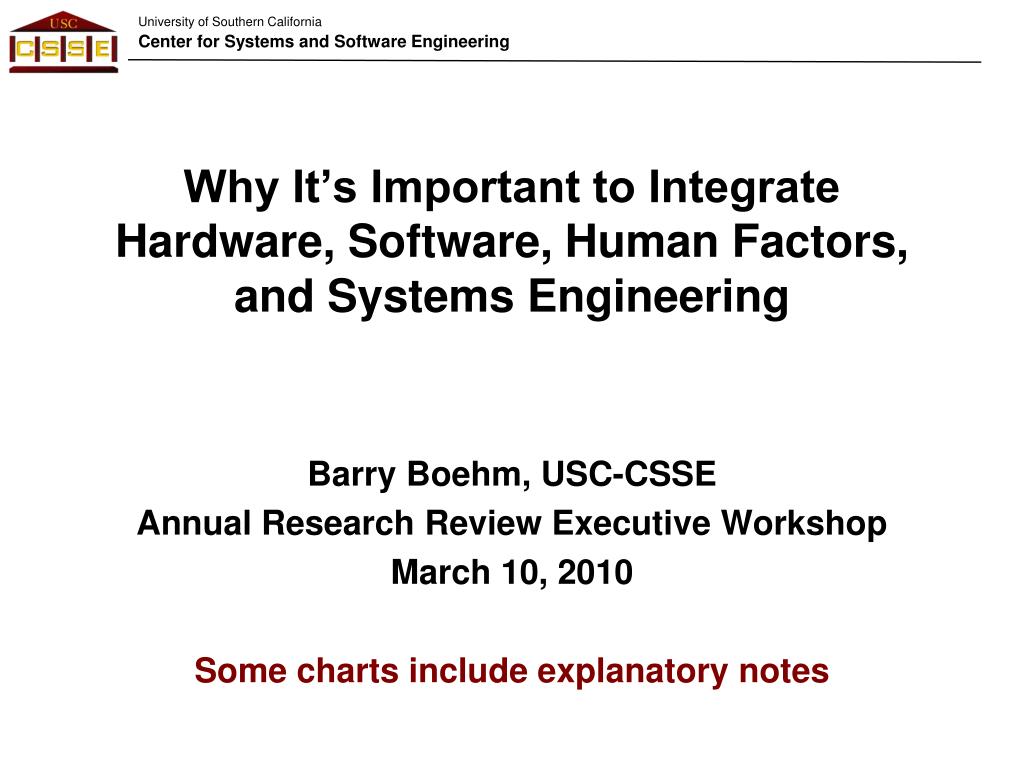 USC
CSSE

University of Southern California
Center for Systems and Software Engineering

Why It's Important to Integrate Hardware, Software, Human Factors, and Systems Engineering

Barry Boehm, USC-CSSE
Annual Research Review Executive Workshop
March 10, 2010

Some charts include explanatory notes